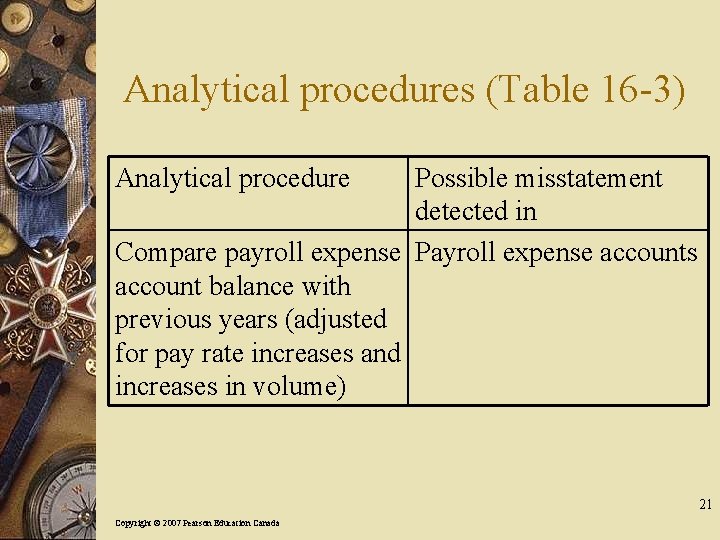 Analytical procedures (Table 16-3)

| Analytical procedure | Possible misstatement detected in |
|---|---|
| Compare payroll expense account balance with previous years (adjusted for pay rate increases and increases in volume) | Payroll expense accounts |

21

Copyright © 2007 Pearson Education Canada